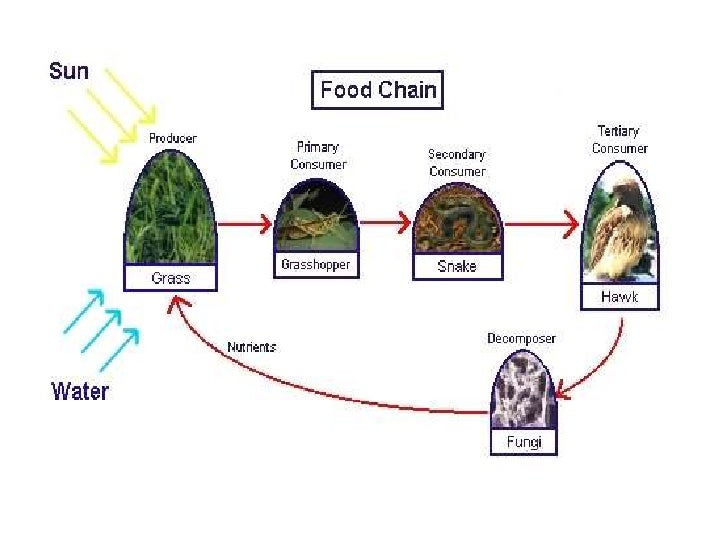 Sun

Food Chain

Producer

Grass

Primary Consumer

Grasshopper

Secondary Consumer

Snake

Tertiary Consumer

Hawk

Decomposer

Fungi

Nutrients

Water